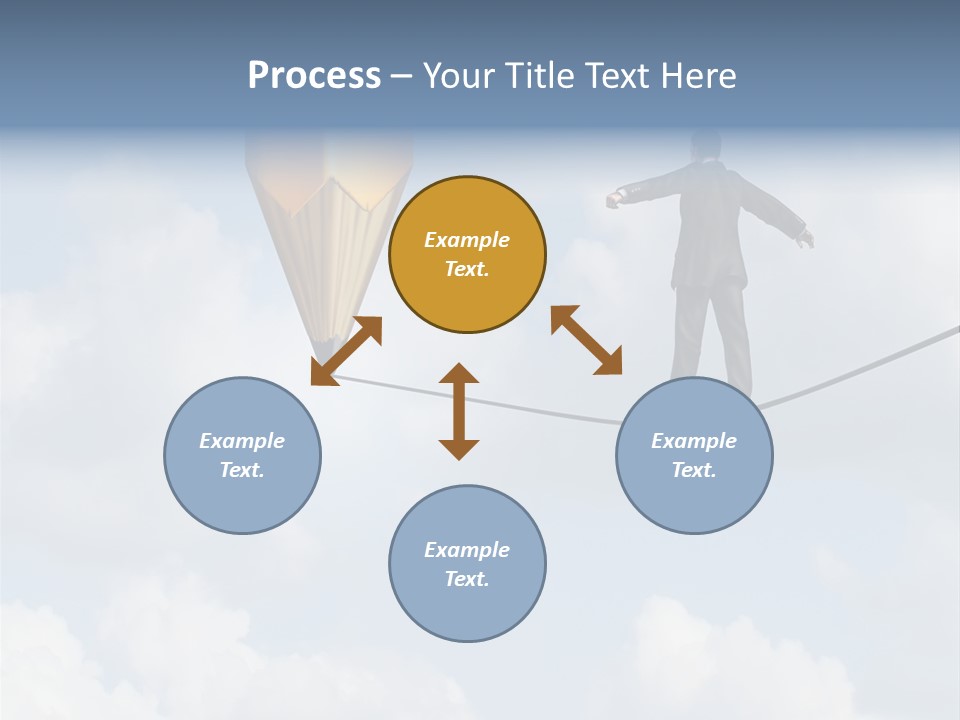 Process – Your Title Text Here

Example Text.

Example Text.

Example Text.

Example Text.